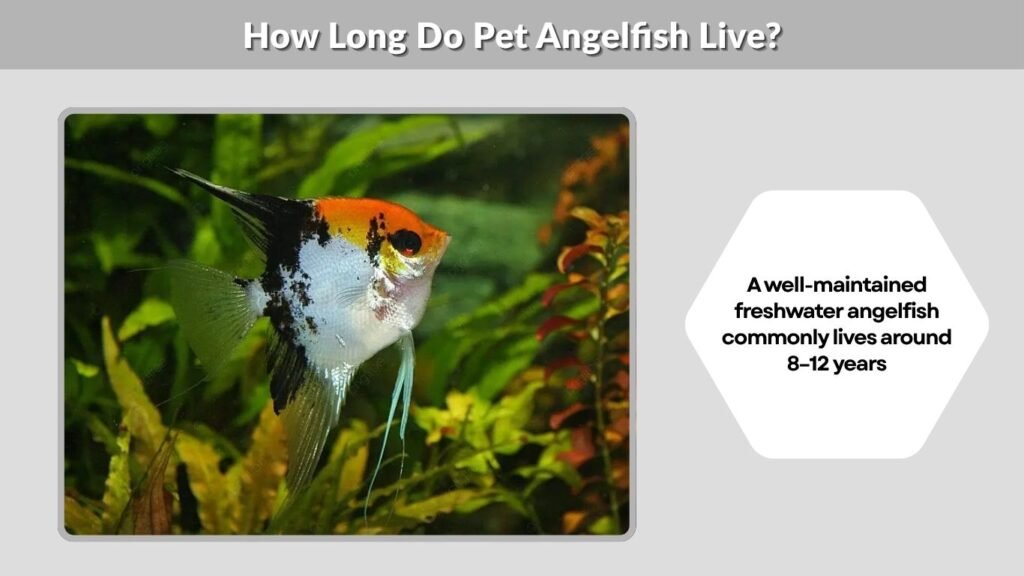 How Long Do Pet Angelfish Live?

A well-maintained freshwater angelfish commonly lives around 8–12 years